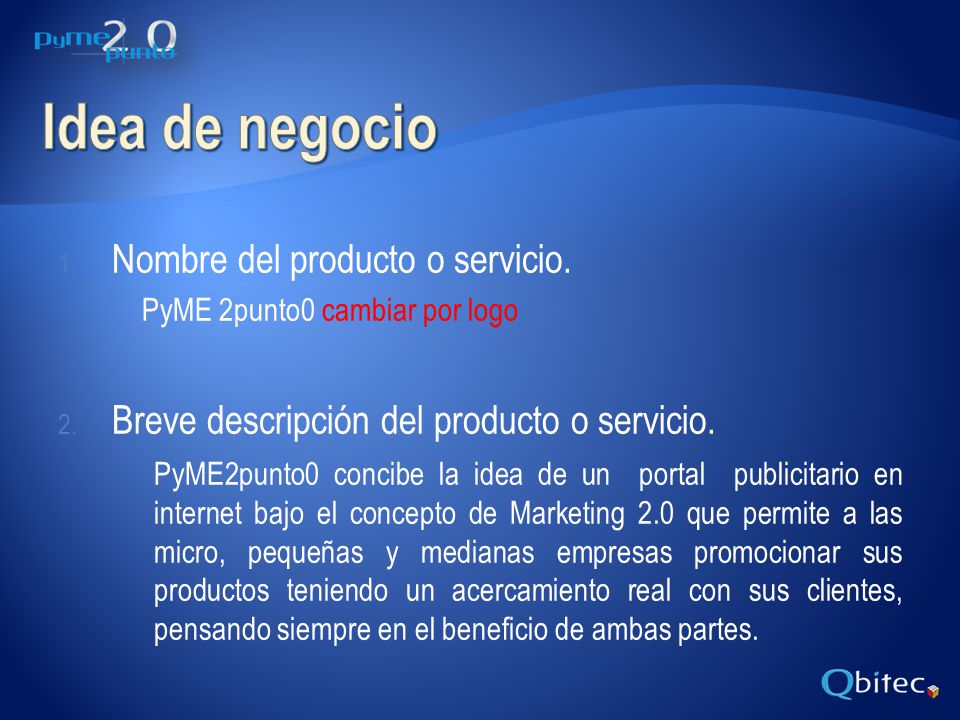 PyME 2.0 punto

Idea de negocio

1. Nombre del producto o servicio.

PyME 2punto0 cambiar por logo

2. Breve descripción del producto o servicio.

PyME2punto0 concibe la idea de un portal publicitario en internet bajo el concepto de Marketing 2.0 que permite a las micro, pequeñas y medianas empresas promocionar sus productos teniendo un acercamiento real con sus clientes, pensando siempre en el beneficio de ambas partes.

Qbitec